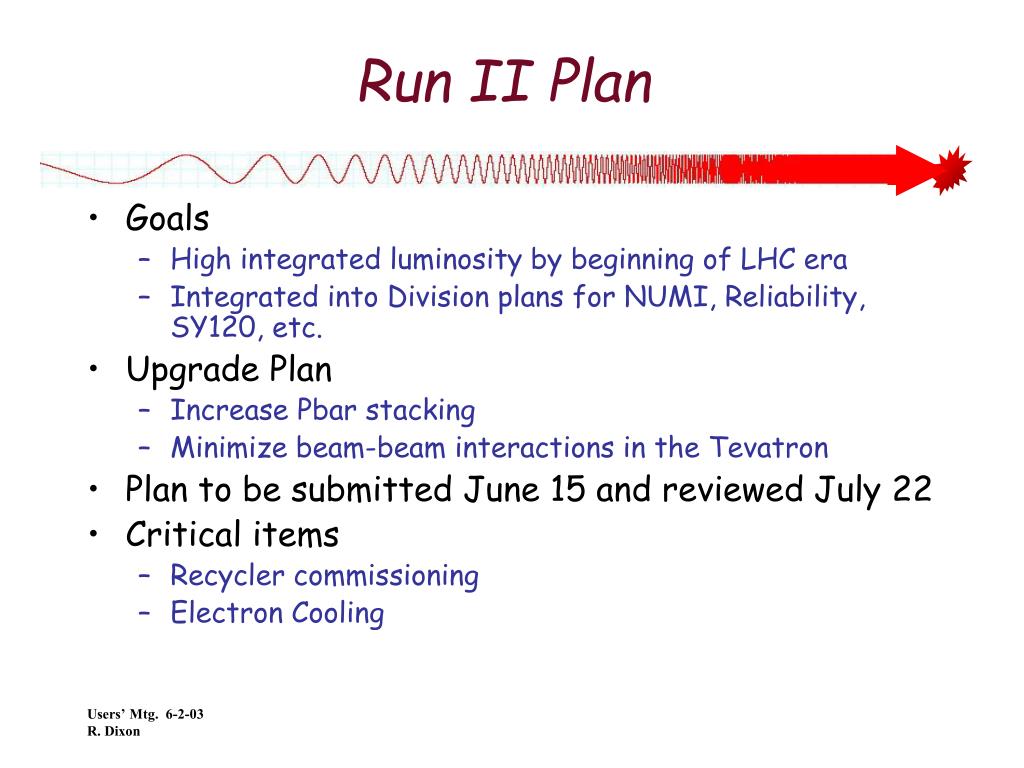 Run II Plan

• Goals
  – High integrated luminosity by beginning of LHC era
  – Integrated into Division plans for NUMI, Reliability, SY120, etc.
• Upgrade Plan
  – Increase Pbar stacking
  – Minimize beam-beam interactions in the Tevatron
• Plan to be submitted June 15 and reviewed July 22
• Critical items
  – Recycler commissioning
  – Electron Cooling

Users' Mtg. 6-2-03
R. Dixon